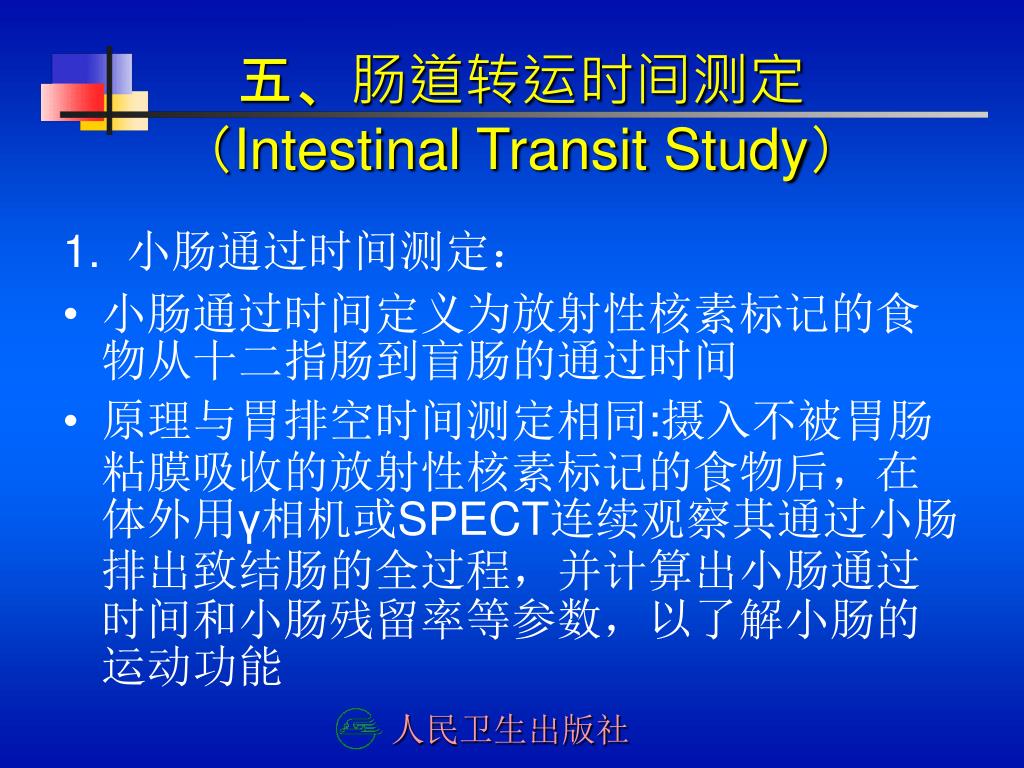 五、肠道转运时间测定
（Intestinal Transit Study）

1. 小肠通过时间测定：

• 小肠通过时间定义为放射性核素标记的食物从十二指肠到盲肠的通过时间

• 原理与胃排空时间测定相同:摄入不被胃肠粘膜吸收的放射性核素标记的食物后，在体外用γ相机或SPECT连续观察其通过小肠排出致结肠的全过程，并计算出小肠通过时间和小肠残留率等参数，以了解小肠的运动功能

人民卫生出版社